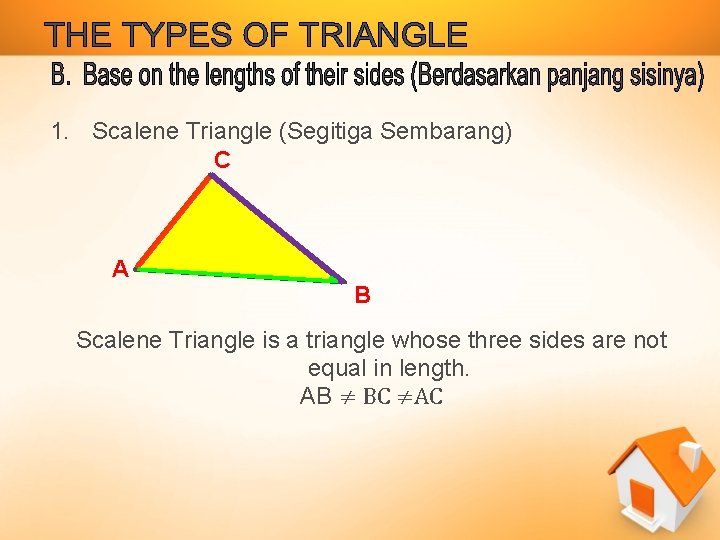 THE TYPES OF TRIANGLE

B. Base on the lengths of their sides (Berdasarkan panjang sisinya)

1. Scalene Triangle (Segitiga Sembarang)

C

A

B

Scalene Triangle is a triangle whose three sides are not equal in length.

$AB \neq BC \neq AC$